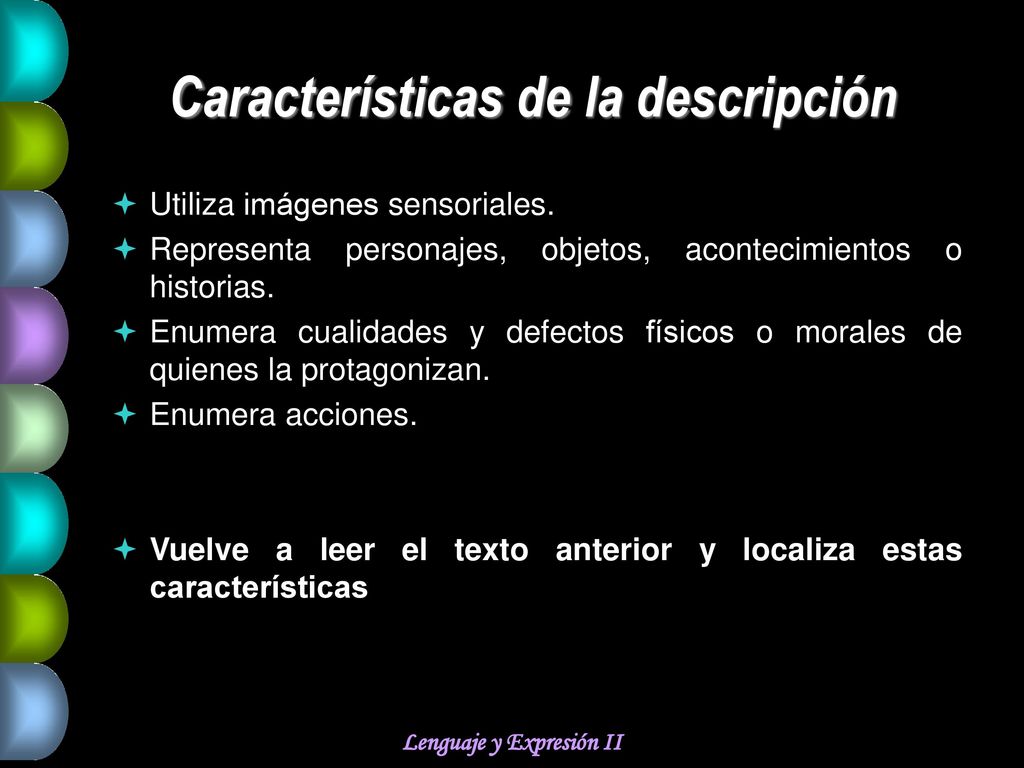 Características de la descripción

Utiliza imágenes sensoriales.

Representa personajes, objetos, acontecimientos o historias.

Enumera cualidades y defectos físicos o morales de quienes la protagonizan.

Enumera acciones.

Vuelve a leer el texto anterior y localiza estas características

Lenguaje y Expresión II